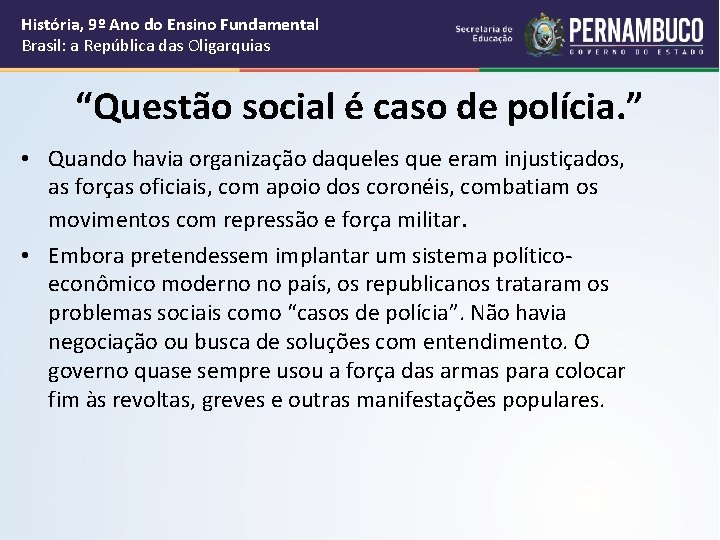 História, 9º Ano do Ensino Fundamental
Brasil: a República das Oligarquias

Secretaria de Educação

PERNAMBUCO
GOVERNO DO ESTADO

“Questão social é caso de polícia.”

• Quando havia organização daqueles que eram injustiçados, as forças oficiais, com apoio dos coronéis, combatiam os movimentos com repressão e força militar.

• Embora pretendessem implantar um sistema político-econômico moderno no país, os republicanos trataram os problemas sociais como “casos de polícia”. Não havia negociação ou busca de soluções com entendimento. O governo quase sempre usou a força das armas para colocar fim às revoltas, greves e outras manifestações populares.